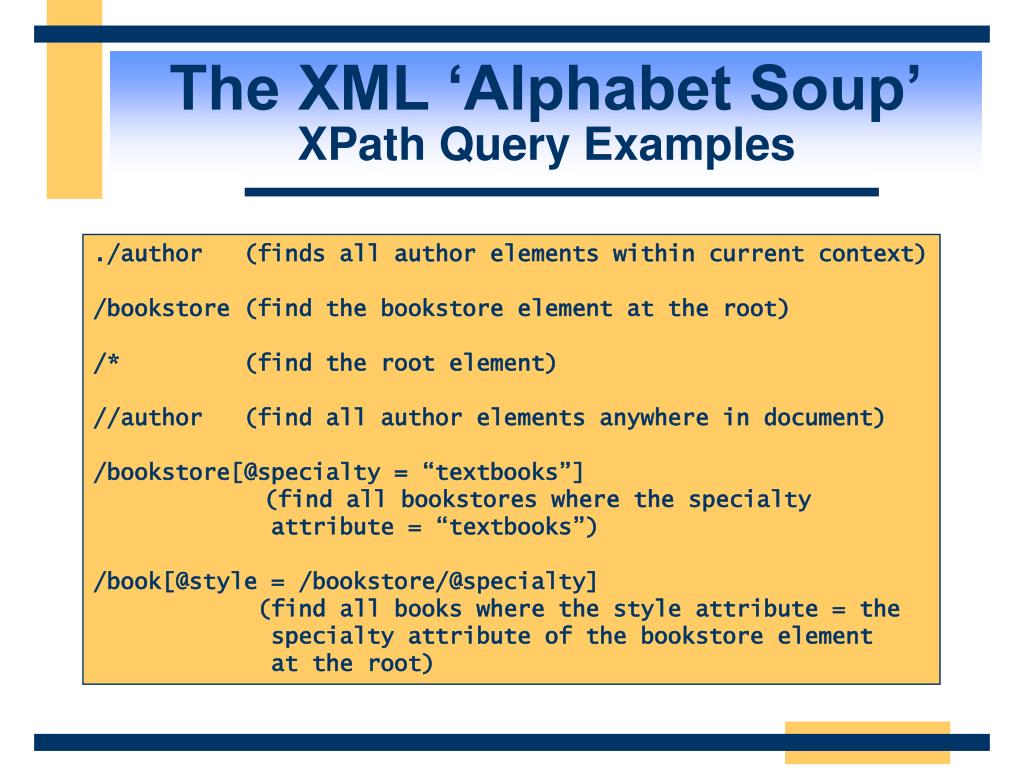 The XML ‘Alphabet Soup’
XPath Query Examples

./author (finds all author elements within current context)

/bookstore (find the bookstore element at the root)

/* (find the root element)

//author (find all author elements anywhere in document)

/bookstore[@specialty = “textbooks”]
(find all bookstores where the specialty attribute = “textbooks”)

/book[@style = /bookstore/@specialty]
(find all books where the style attribute = the specialty attribute of the bookstore element at the root)